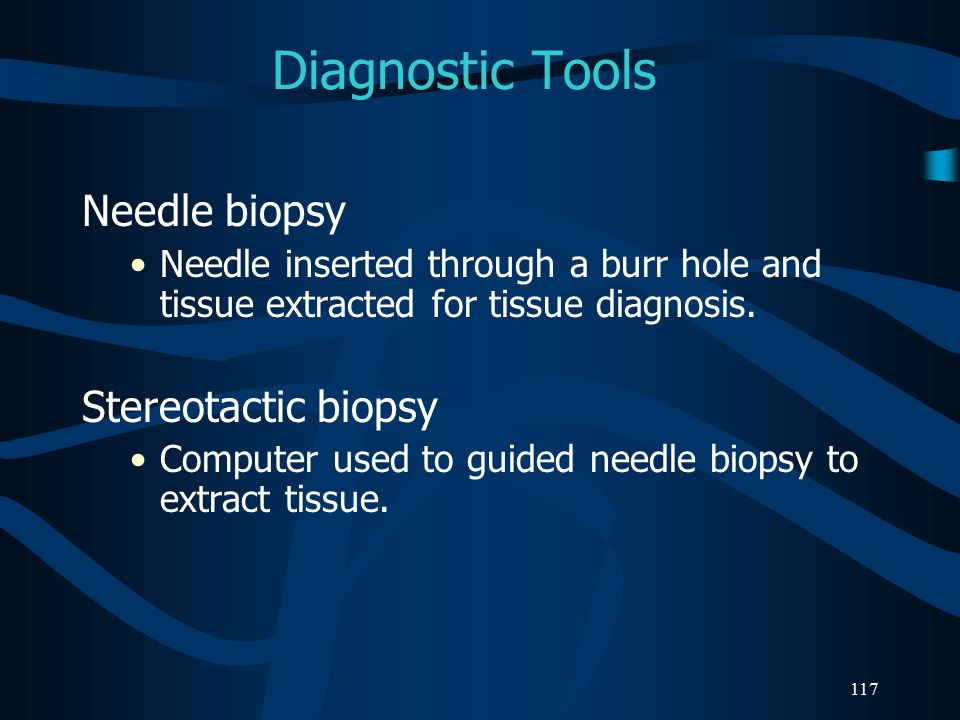 Diagnostic Tools

Needle biopsy

• Needle inserted through a burr hole and tissue extracted for tissue diagnosis.

Stereotactic biopsy

• Computer used to guided needle biopsy to extract tissue.

117